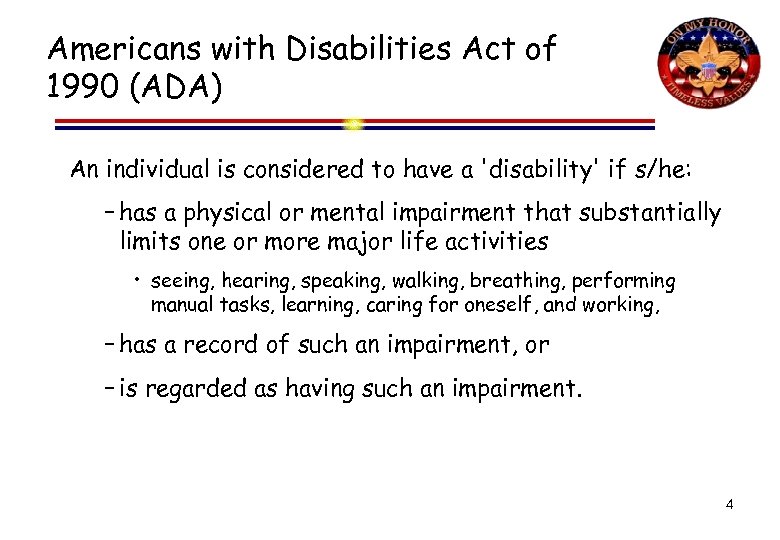 Americans with Disabilities Act of 1990 (ADA)

ON MY HONOR
TIMELESS VALUES

An individual is considered to have a 'disability' if s/he:

– has a physical or mental impairment that substantially limits one or more major life activities

• seeing, hearing, speaking, walking, breathing, performing manual tasks, learning, caring for oneself, and working,

– has a record of such an impairment, or

– is regarded as having such an impairment.

4